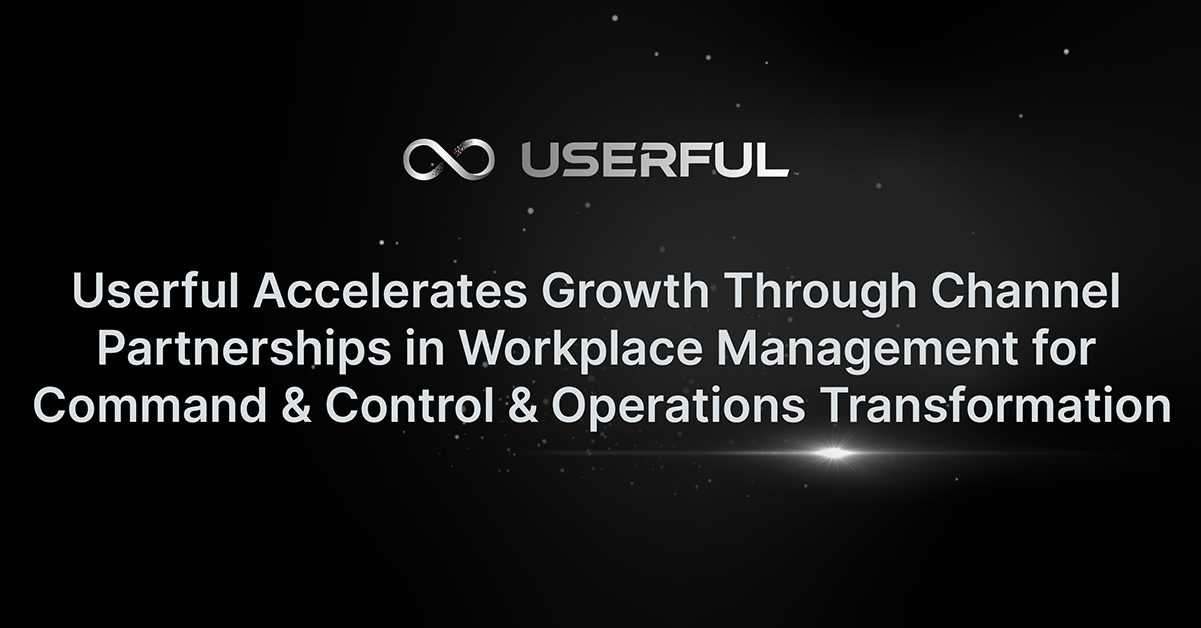 USERFUL

Userful Accelerates Growth Through Channel Partnerships in Workplace Management for Command & Control & Operations Transformation